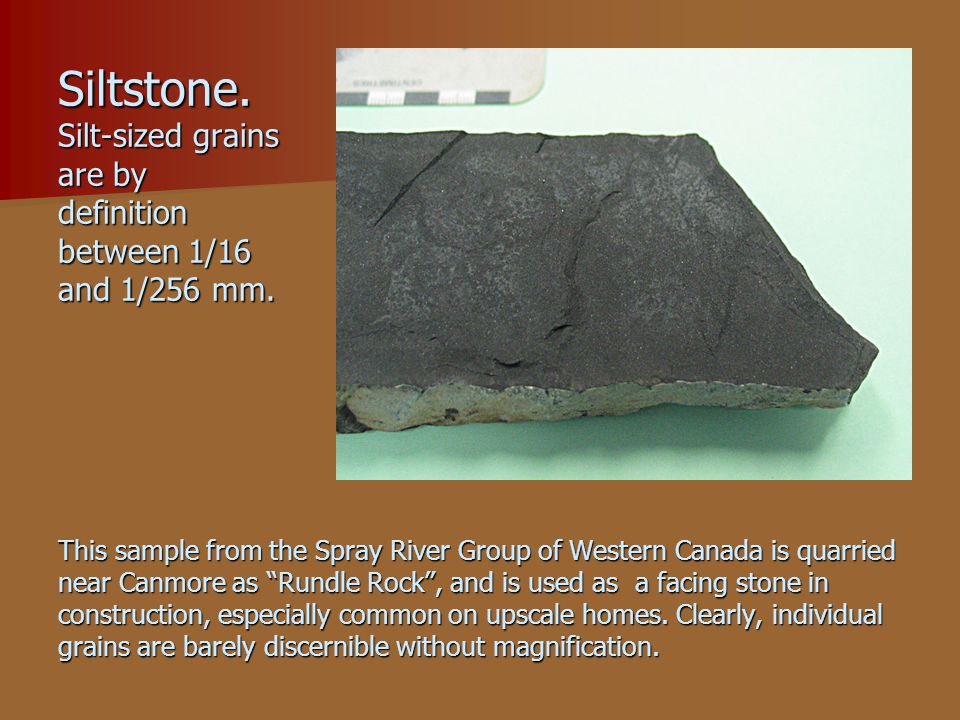 Siltstone.

Silt-sized grains are by definition between 1/16 and 1/256 mm.

This sample from the Spray River Group of Western Canada is quarried near Canmore as “Rundle Rock”, and is used as a facing stone in construction, especially common on upscale homes. Clearly, individual grains are barely discernible without magnification.